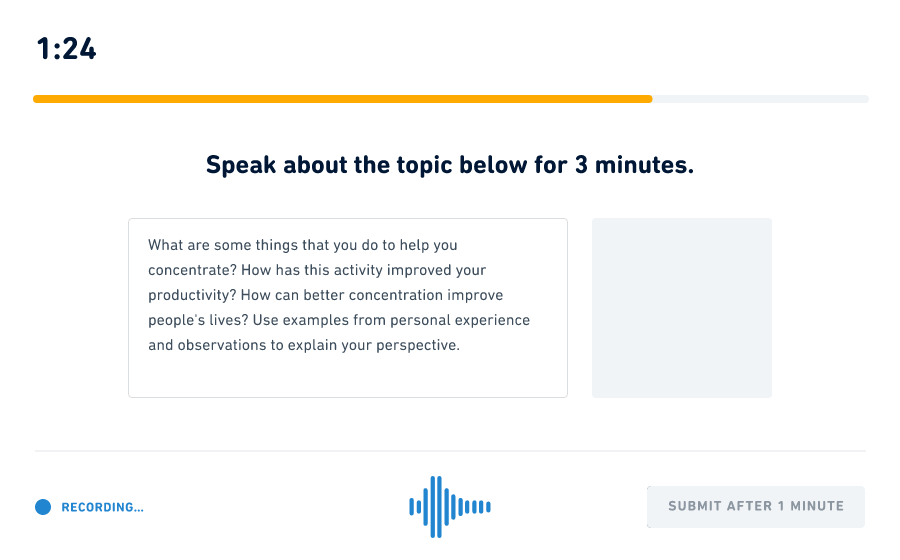 1:24

Speak about the topic below for 3 minutes.

What are some things that you do to help you concentrate? How has this activity improved your productivity? How can better concentration improve people's lives? Use examples from personal experience and observations to explain your perspective.

RECORDING...

SUBMIT AFTER 1 MINUTE